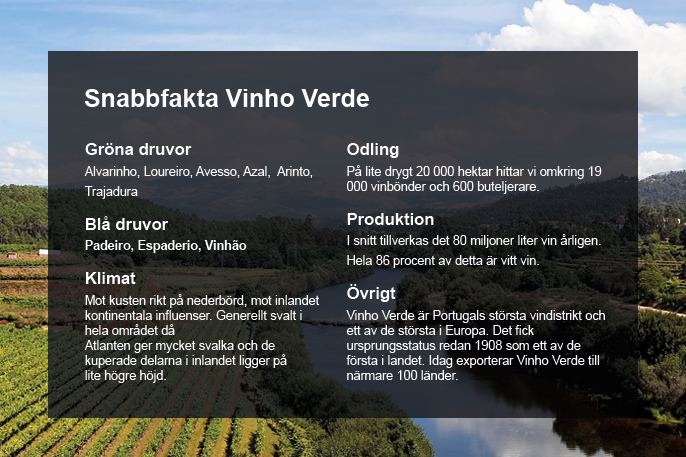 Snabbfakta Vinho Verde

Gröna druvor
Alvarinho, Loureiro, Avesso, Azal, Arinto, Trajadura

Blå druvor
Padeiro, Espaderio, Vinhão

Klimat
Mot kusten rikt på nederbörd, mot inlandet kontinentala influenser. Generellt svalt i hela området då
Atlanten ger mycket svalka och de kuperade delarna i inlandet ligger på lite högre höjd.

Odling
På lite drygt 20 000 hektar hittar vi omkring 19 000 vinbönder och 600 buteljerare.

Produktion
I snitt tillverkas det 80 miljoner liter vin årligen.
Hela 86 procent av detta är vitt vin.

Övrigt
Vinho Verde är Portugals största vindistrikt och ett av de största i Europa. Det fick ursprungsstatus redan 1908 som ett av de första i landet. Idag exporterar Vinho Verde till närmare 100 länder.